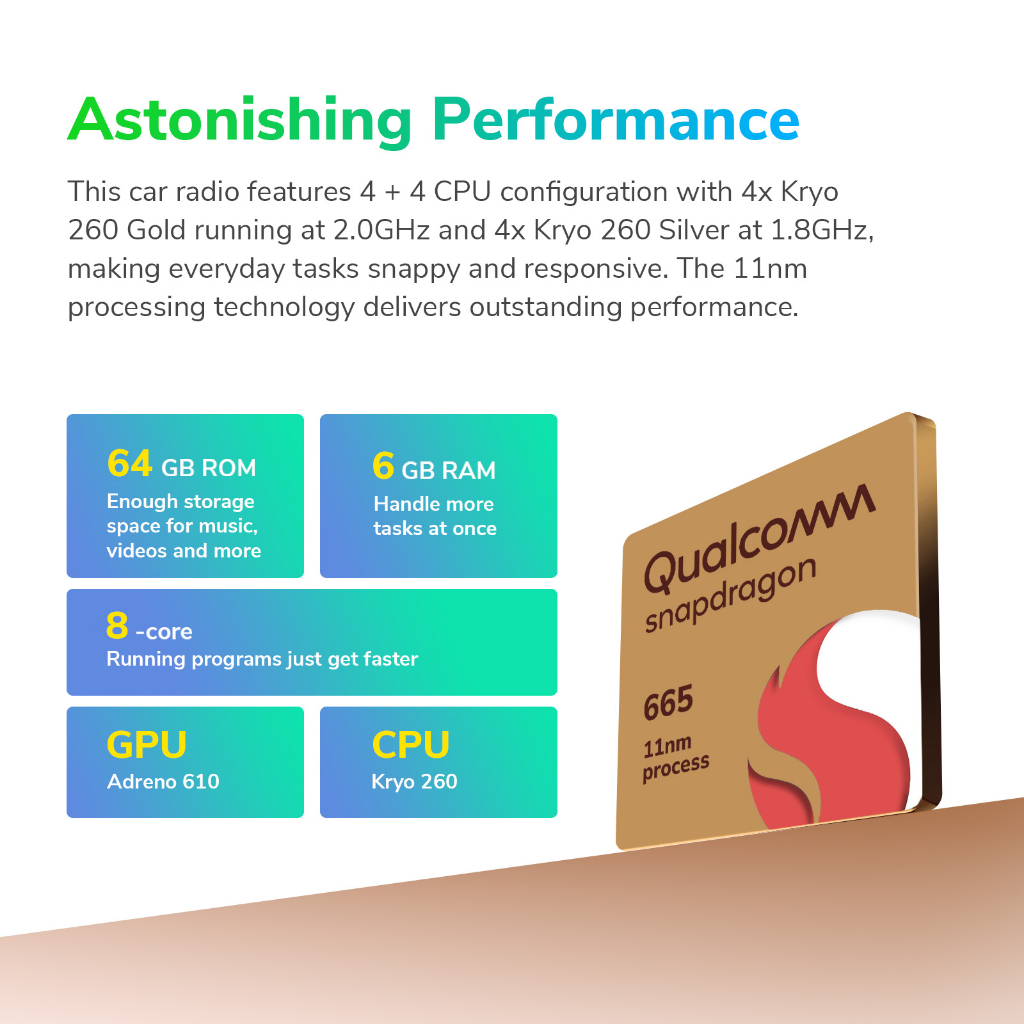 Astonishing Performance

This car radio features 4 + 4 CPU configuration with 4x Kryo 260 Gold running at 2.0GHz and 4x Kryo 260 Silver at 1.8GHz, making everyday tasks snappy and responsive. The 11nm processing technology delivers outstanding performance.

64 GB ROM
Enough storage space for music, videos and more

6 GB RAM
Handle more tasks at once

8 -core
Running programs just get faster

GPU
Adreno 610

CPU
Kryo 260

Qualcomm
snapdragon
665
11nm process